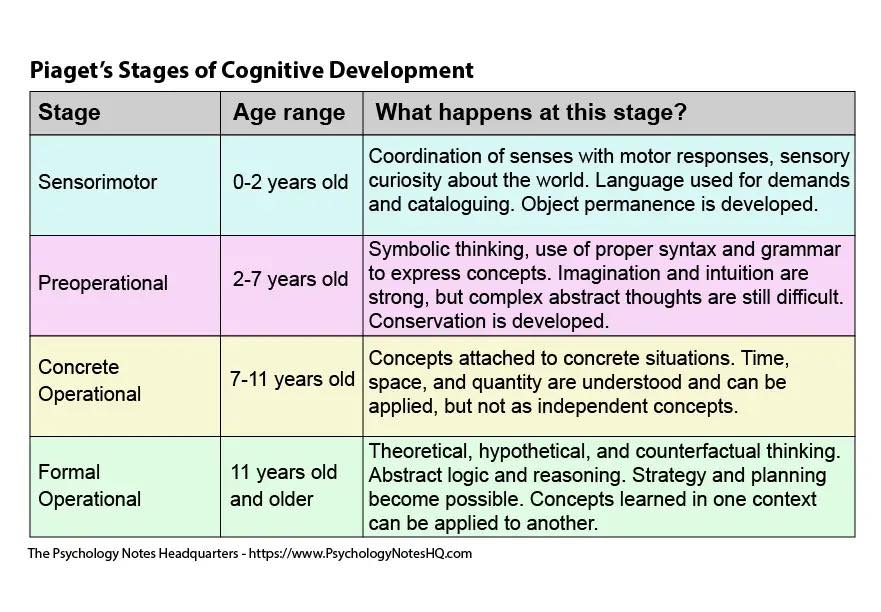 Piaget's Stages of Cognitive Development

| Stage | Age range | What happens at this stage? |
|---|---|---|
| Sensorimotor | 0-2 years old | Coordination of senses with motor responses, sensory curiosity about the world. Language used for demands and cataloguing. Object permanence is developed. |
| Preoperational | 2-7 years old | Symbolic thinking, use of proper syntax and grammar to express concepts. Imagination and intuition are strong, but complex abstract thoughts are still difficult. Conservation is developed. |
| Concrete Operational | 7-11 years old | Concepts attached to concrete situations. Time, space, and quantity are understood and can be applied, but not as independent concepts. |
| Formal Operational | 11 years old and older | Theoretical, hypothetical, and counterfactual thinking. Abstract logic and reasoning. Strategy and planning become possible. Concepts learned in one context can be applied to another. |

The Psychology Notes Headquarters - https://www.PsychologyNotesHQ.com